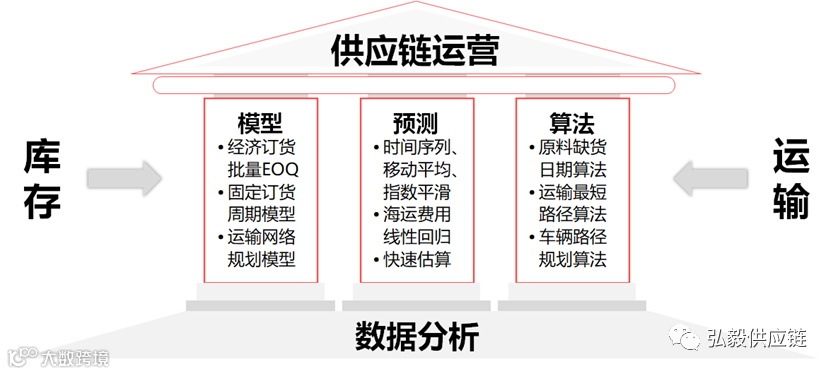 供应链运营

库存

模型
• 经济订货批量EOQ
• 固定订货周期模型
• 运输网络规划模型

预测
• 时间序列、移动平均、指数平滑
• 海运费用线性回归
• 快速估算

算法
• 原料缺货日期算法
• 运输最短路径算法
• 车辆路径规划算法

运输

数据分析

大数跨境

弘毅供应链